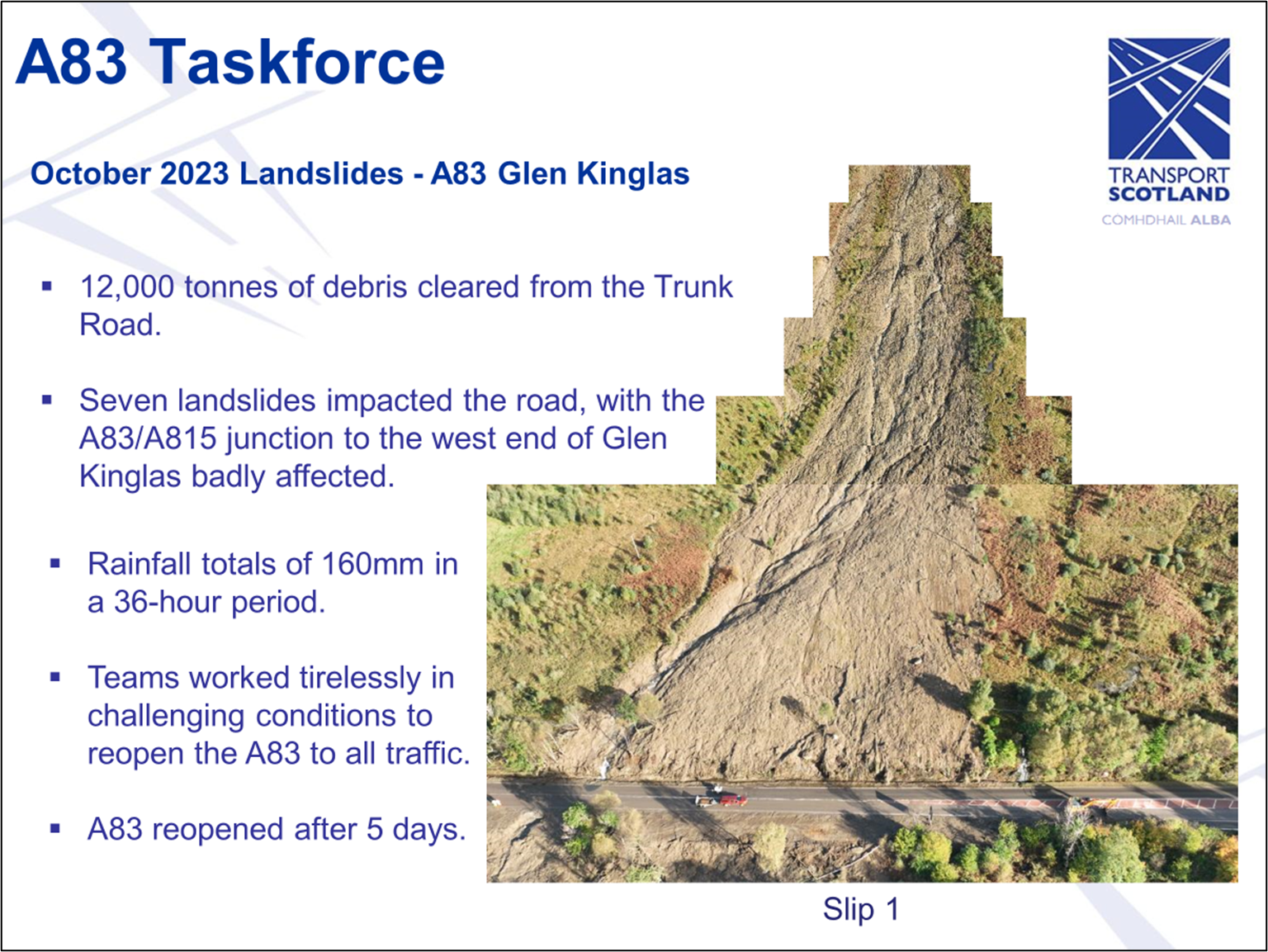 A83 Taskforce

TRANSPORT SCOTLAND
COMHDHAIL ALBA

October 2023 Landslides - A83 Glen Kinglas

▪ 12,000 tonnes of debris cleared from the Trunk Road.

▪ Seven landslides impacted the road, with the A83/A815 junction to the west end of Glen Kinglas badly affected.

▪ Rainfall totals of 160mm in a 36-hour period.

▪ Teams worked tirelessly in challenging conditions to reopen the A83 to all traffic.

▪ A83 reopened after 5 days.

Slip 1